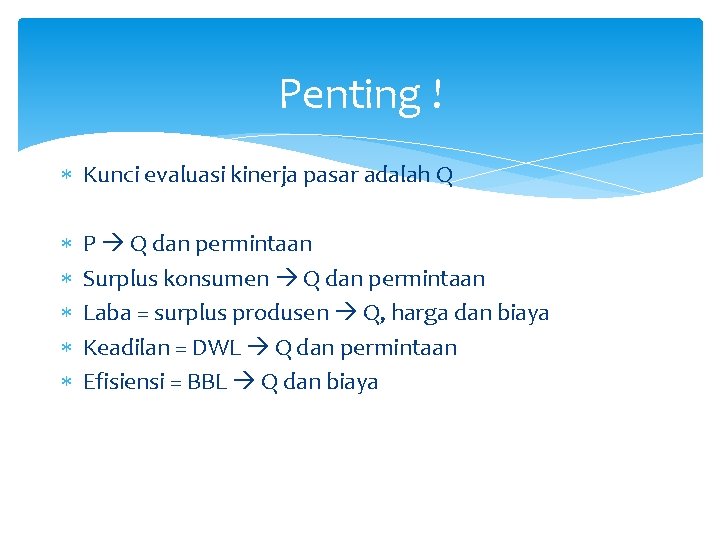 Penting !

∗ Kunci evaluasi kinerja pasar adalah Q

∗ P → Q dan permintaan
∗ Surplus konsumen → Q dan permintaan
∗ Laba = surplus produsen → Q, harga dan biaya
∗ Keadilan = DWL → Q dan permintaan
∗ Efisiensi = BBL → Q dan biaya